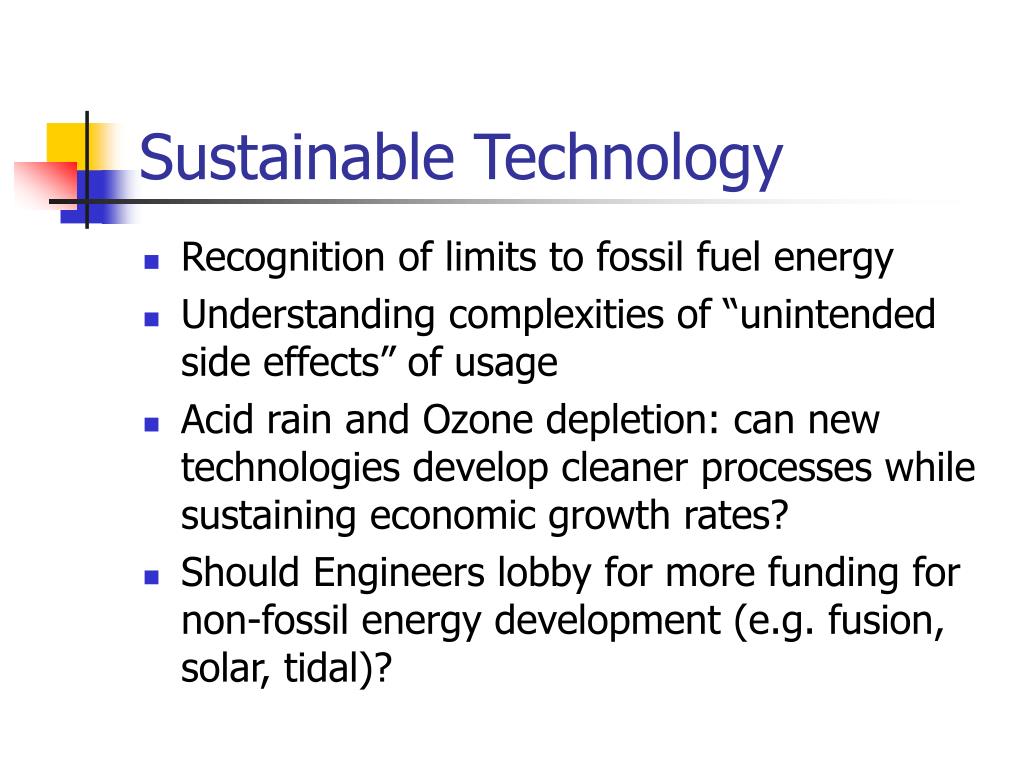 Sustainable Technology

- Recognition of limits to fossil fuel energy
- Understanding complexities of “unintended side effects” of usage
- Acid rain and Ozone depletion: can new technologies develop cleaner processes while sustaining economic growth rates?
- Should Engineers lobby for more funding for non-fossil energy development (e.g. fusion, solar, tidal)?